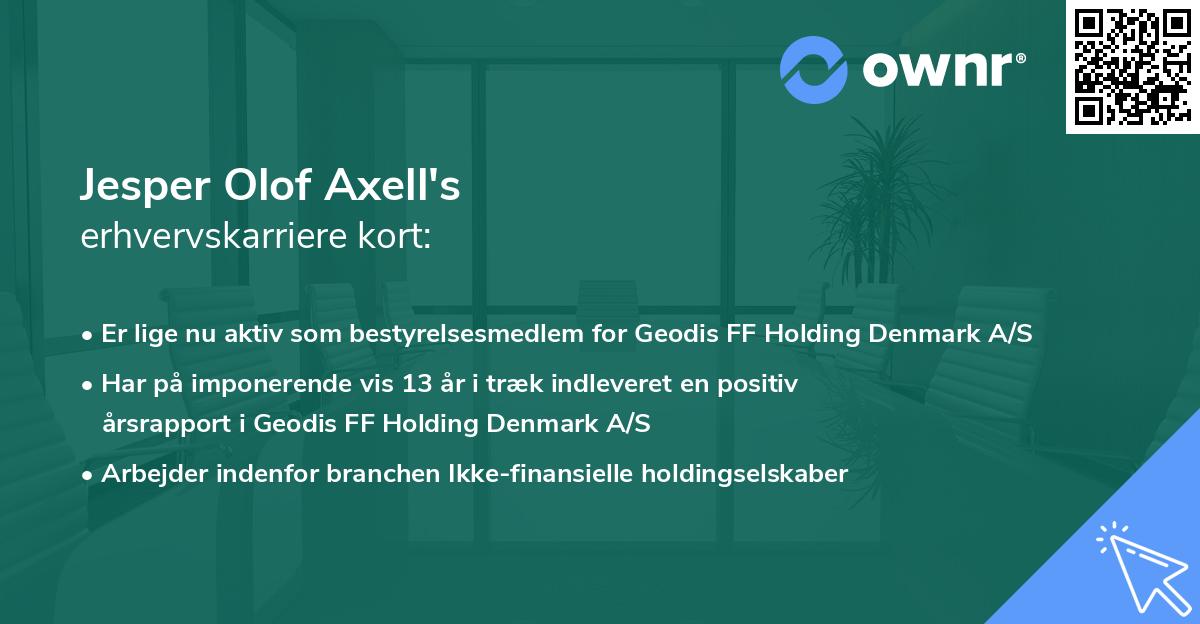 ownr®

Jesper Olof Axell's
erhvervskarriere kort:

• Er lige nu aktiv som bestyrelsesmedlem for Geodis FF Holding Denmark A/S
• Har på imponerende vis 13 år i træk indleveret en positiv årsrapport i Geodis FF Holding Denmark A/S
• Arbejder indenfor branchen Ikke-finansielle holdingselskaber